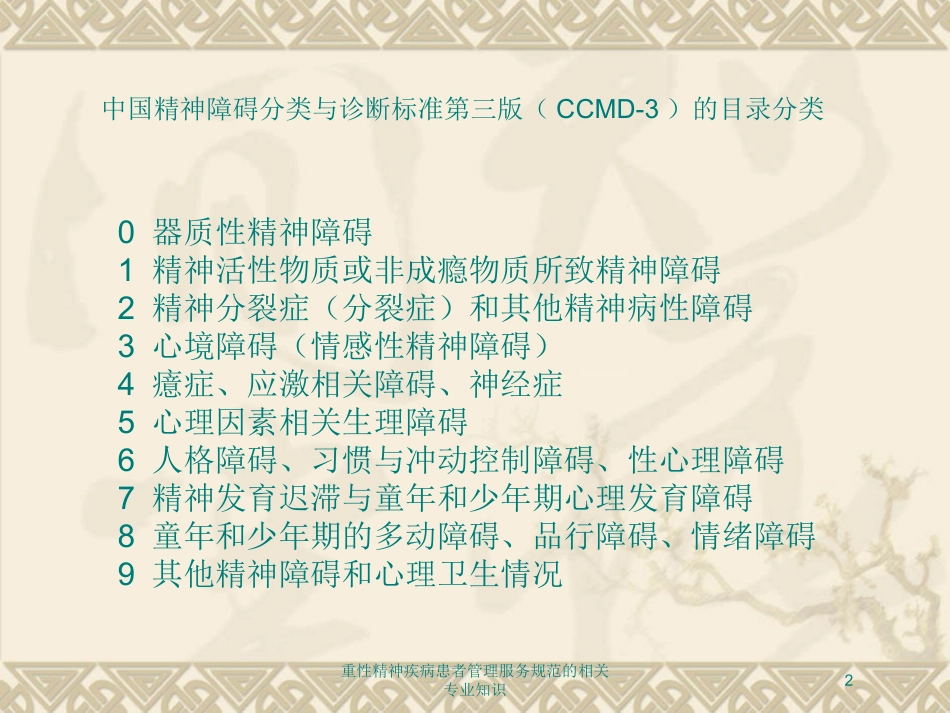 中国精神障碍分类与诊断标准第三版（ CCMD-3 ）的目录分类

0 器质性精神障碍
1 精神活性物质或非成瘾物质所致精神障碍
2 精神分裂症（分裂症）和其他精神病性障碍
3 心境障碍（情感性精神障碍）
4 癔症、应激相关障碍、神经症
5 心理因素相关生理障碍
6 人格障碍、习惯与冲动控制障碍、性心理障碍
7 精神发育迟滞与童年和少年期心理发育障碍
8 童年和少年期的多动障碍、品行障碍、情绪障碍
9 其他精神障碍和心理卫生情况

重性精神疾病患者管理服务规范的相关专业知识

2